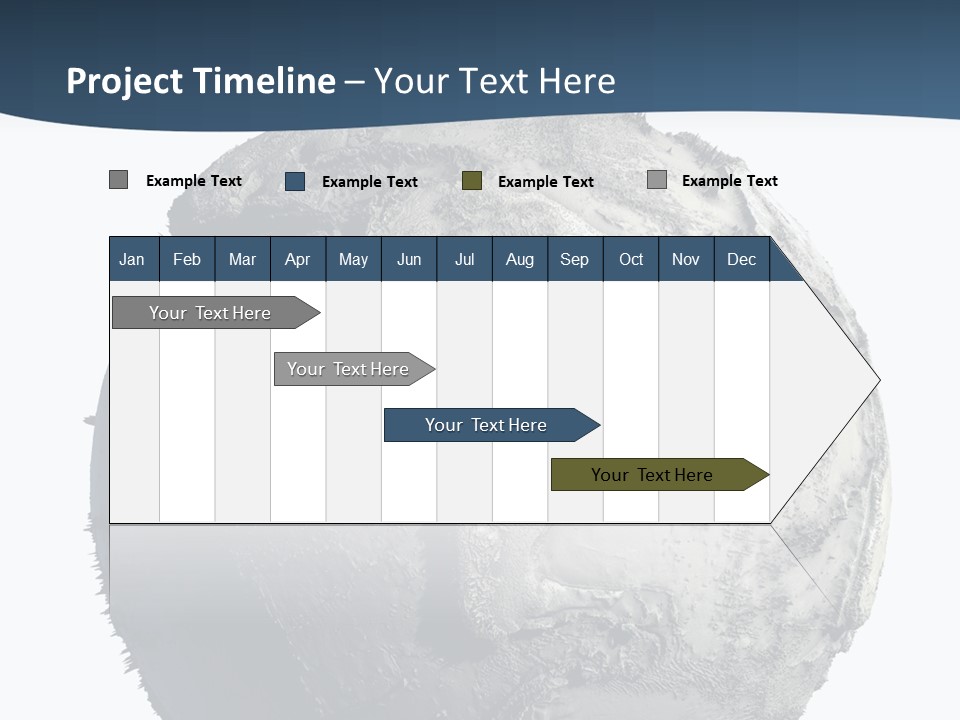 Project Timeline – Your Text Here

Example Text
Example Text
Example Text
Example Text

| Jan | Feb | Mar | Apr | May | Jun | Jul | Aug | Sep | Oct | Nov | Dec |
|---|---|---|---|---|---|---|---|---|---|---|---|

Your Text Here
Your Text Here
Your Text Here
Your Text Here